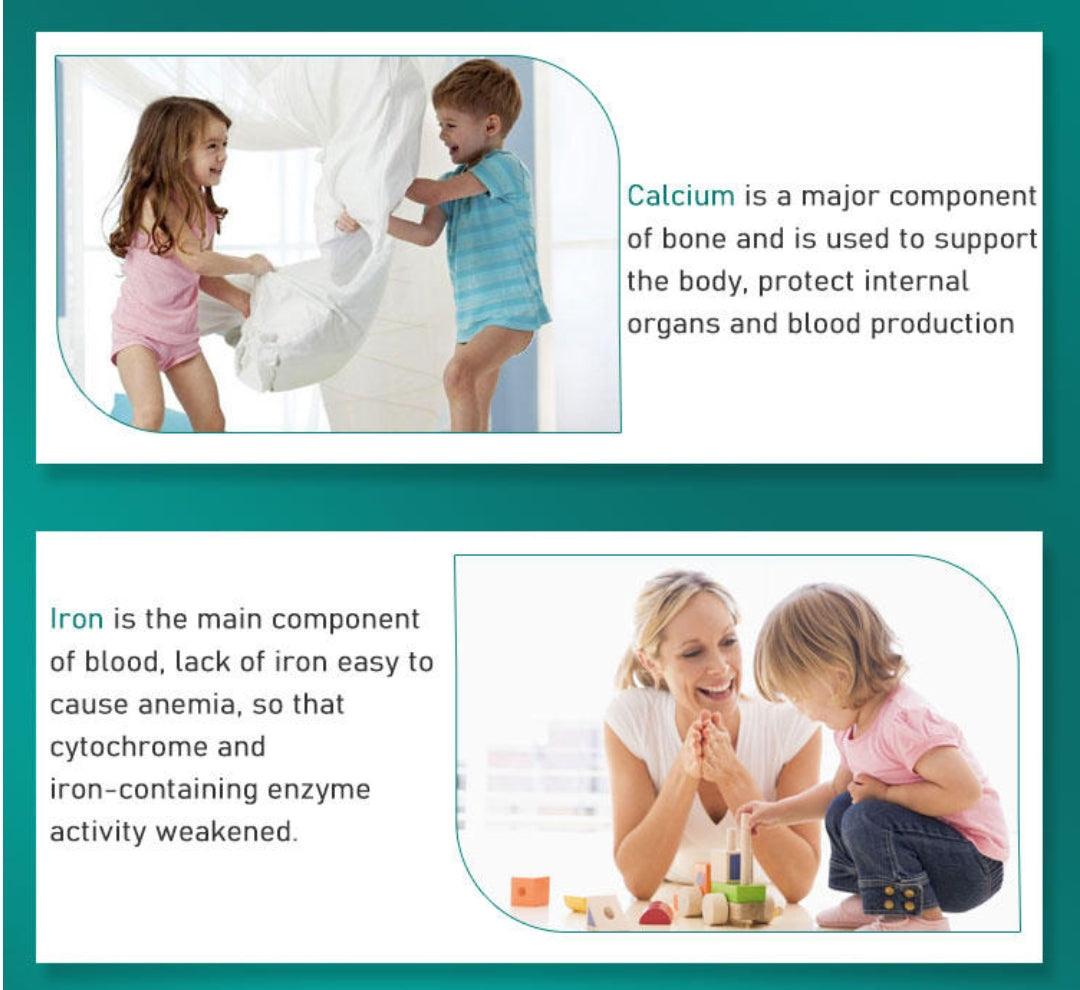 Calcium is a major component of bone and is used to support the body, protect internal organs and blood production

Iron is the main component of blood, lack of iron easy to cause anemia, so that cytochrome and iron-containing enzyme activity weakened.